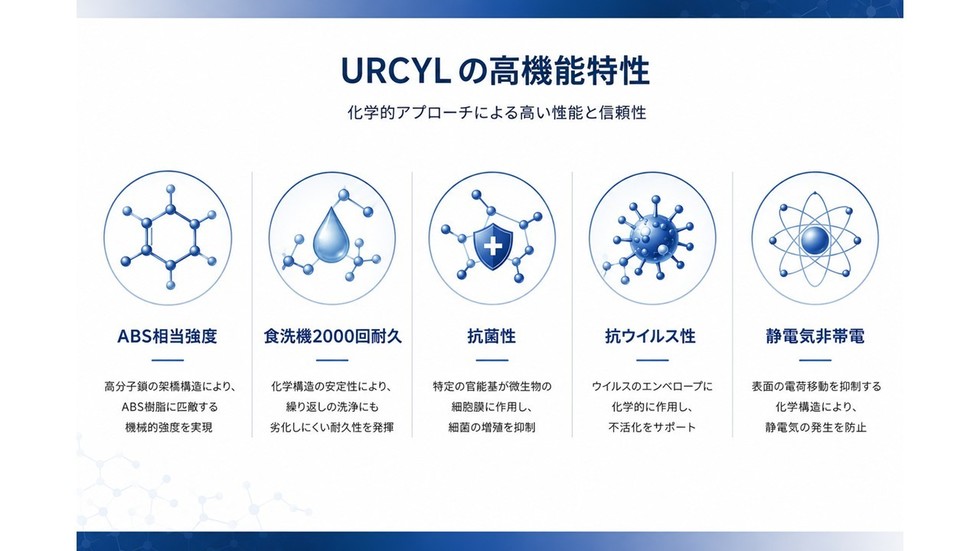 URCYLの高機能特性

化学的アプローチによる高い性能と信頼性

ABS相当強度

高分子鎖の架橋構造により、ABS樹脂に匹敵する機械的強度を実現

食洗機2000回耐久

化学構造の安定性により、繰り返しの洗浄にも劣化しにくい耐久性を発揮

抗菌性

特定の官能基が微生物の細胞膜に作用し、細菌の増殖を抑制

抗ウイルス性

ウイルスのエンベロープに化学的に作用し、不活化をサポート

静電気非帯電

表面の電荷移動を抑制する化学構造により、静電気の発生を防止